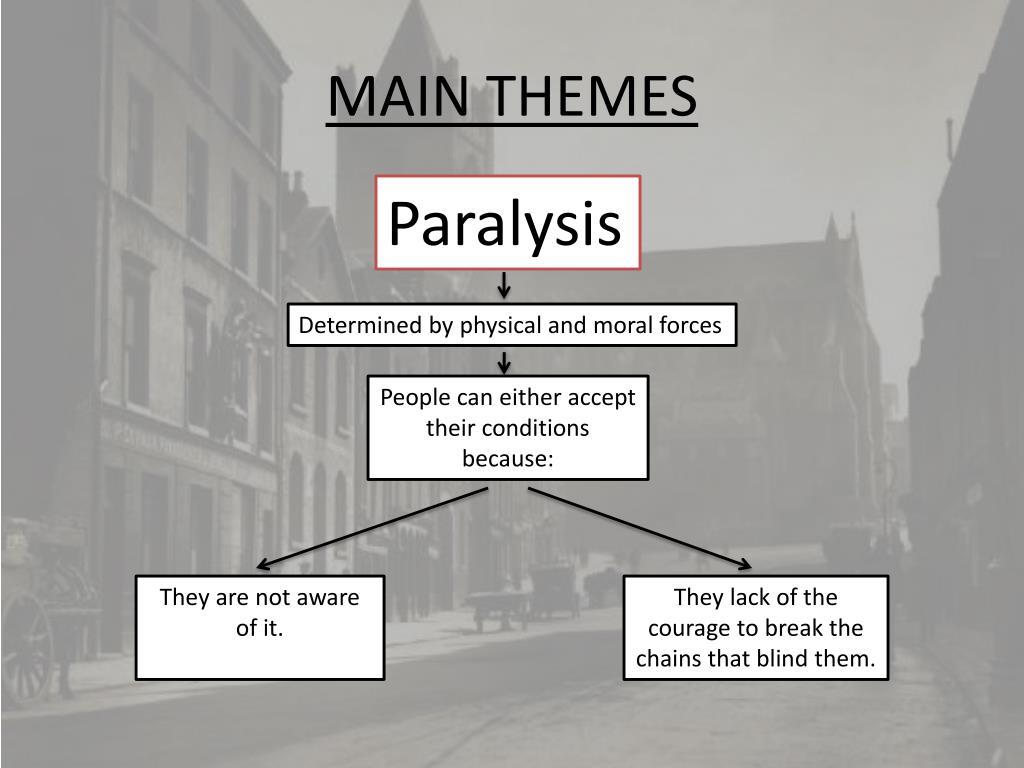 MAIN THEMES

Paralysis

Determined by physical and moral forces

People can either accept their conditions because:

They are not aware of it.

They lack of the courage to break the chains that blind them.